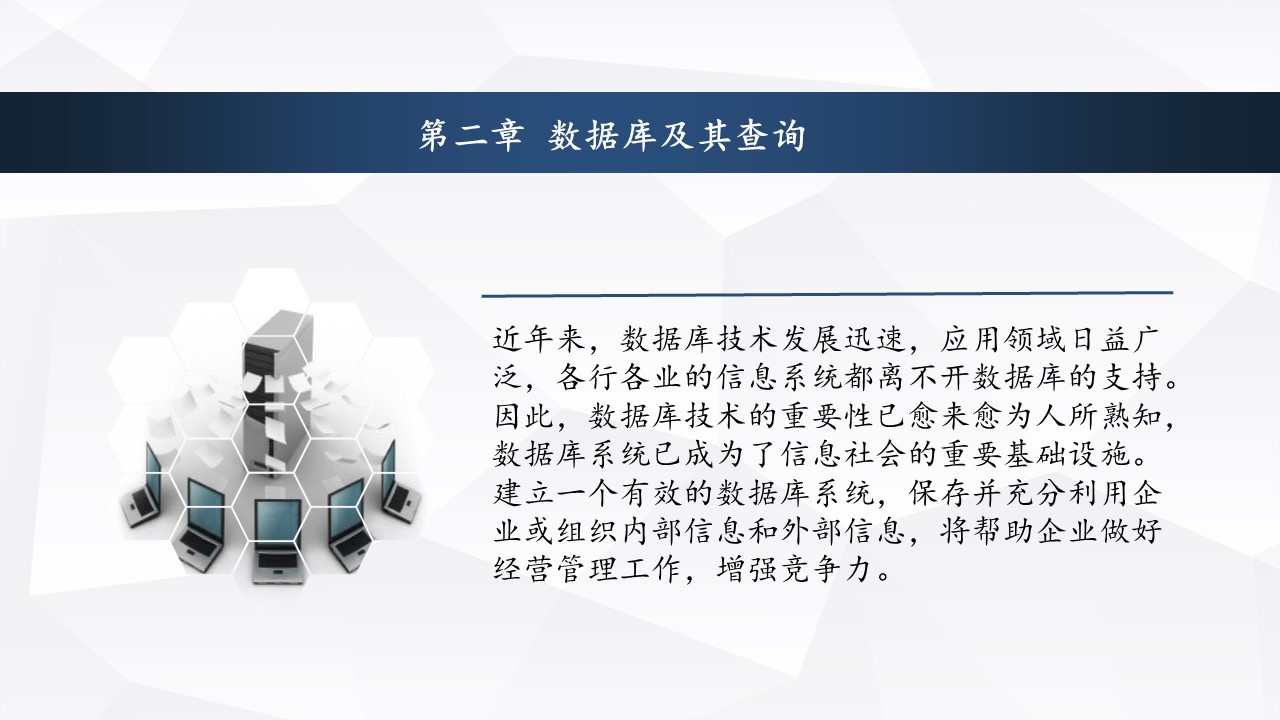 第二章 数据库及其查询

近年来，数据库技术发展迅速，应用领域日益广泛，各行各业的信息系统都离不开数据库的支持。因此，数据库技术的重要性已愈来愈为人所熟知，数据库系统已成为了信息社会的重要基础设施。建立一个有效的数据库系统，保存并充分利用企业或组织内部信息和外部信息，将帮助企业做好经营管理工作，增强竞争力。